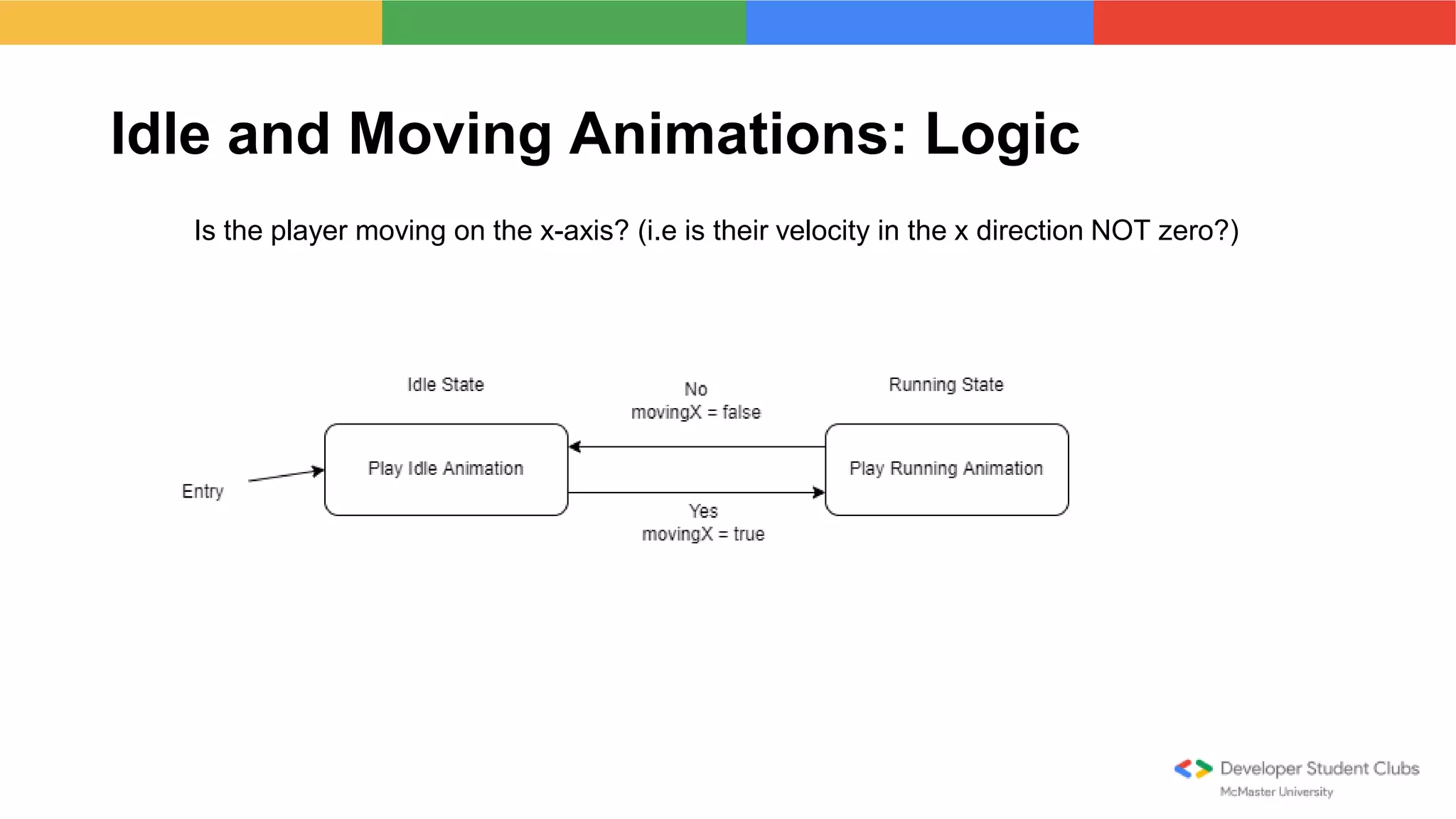 Idle and Moving Animations: Logic

Is the player moving on the x-axis? (i.e is their velocity in the x direction NOT zero?)

Idle State

No
movingX = false

Running State

Entry

Play Idle Animation

Play Running Animation

Yes
movingX = true

Developer Student Clubs
McMaster University